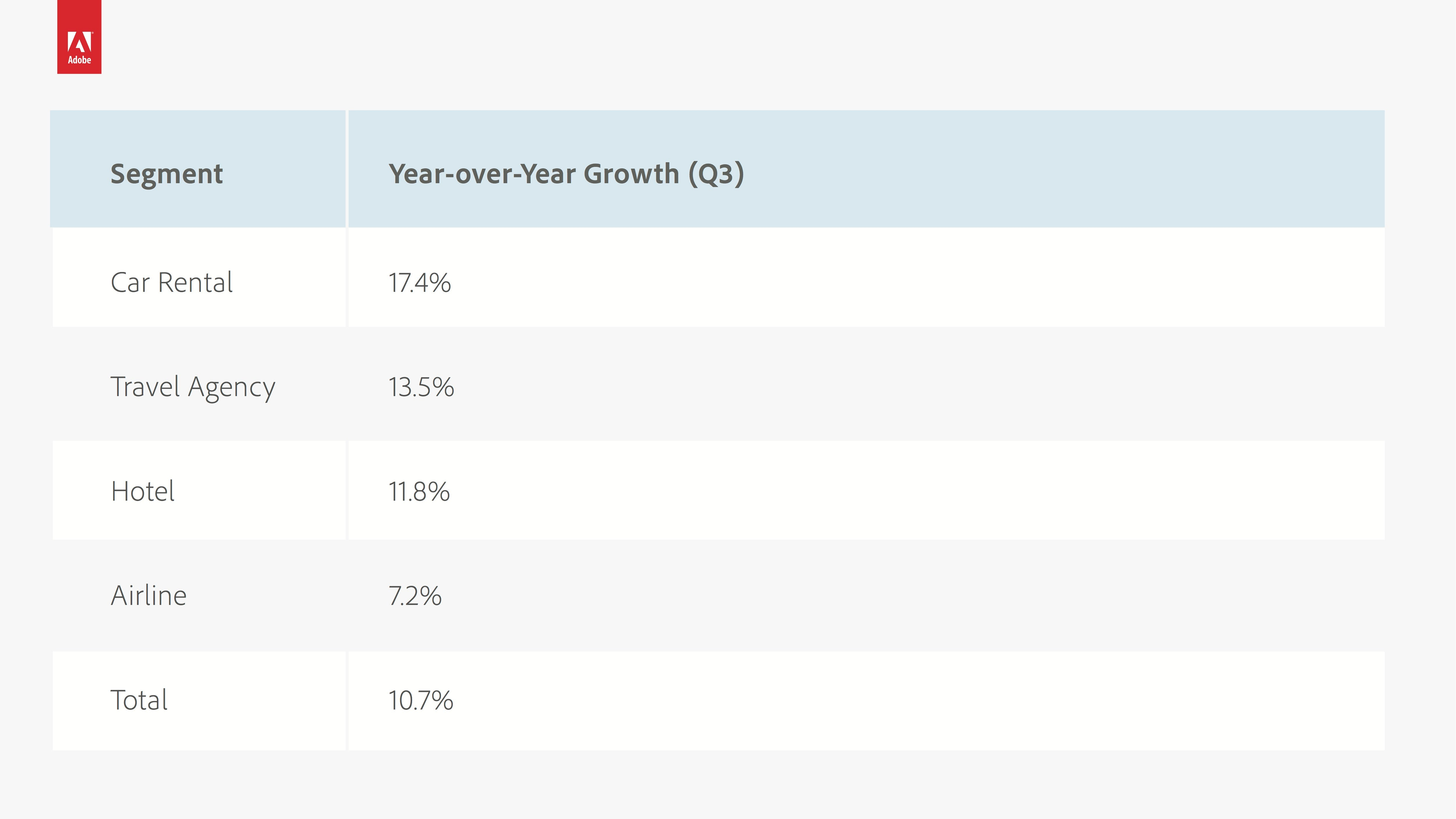 Adobe

| Segment | Year-over-Year Growth (Q3) |
|---|---|
| Car Rental | 17.4% |
| Travel Agency | 13.5% |
| Hotel | 11.8% |
| Airline | 7.2% |
| Total | 10.7% |